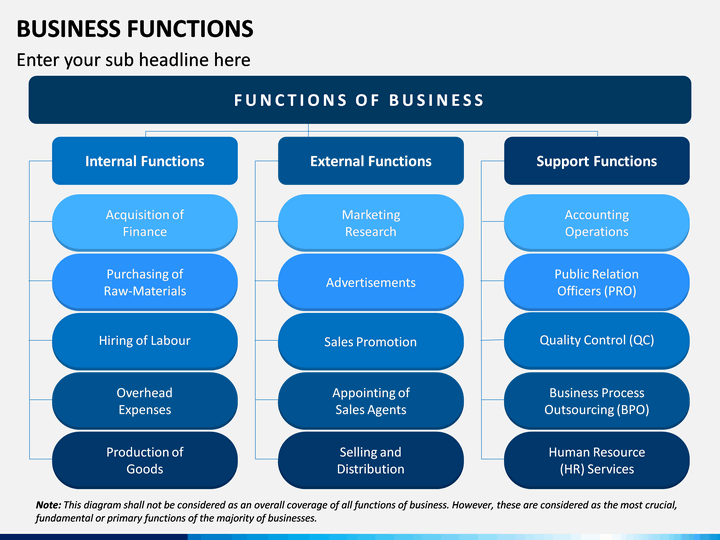 BUSINESS FUNCTIONS

Enter your sub headline here

FUNCTIONS OF BUSINESS

Internal Functions

Acquisition of Finance

Purchasing of Raw-Materials

Hiring of Labour

Overhead Expenses

Production of Goods

External Functions

Marketing Research

Advertisements

Sales Promotion

Appointing of Sales Agents

Selling and Distribution

Support Functions

Accounting Operations

Public Relation Officers (PRO)

Quality Control (QC)

Business Process Outsourcing (BPO)

Human Resource (HR) Services

Note: This diagram shall not be considered as an overall coverage of all functions of business. However, these are considered as the most crucial, fundamental or primary functions of the majority of businesses.